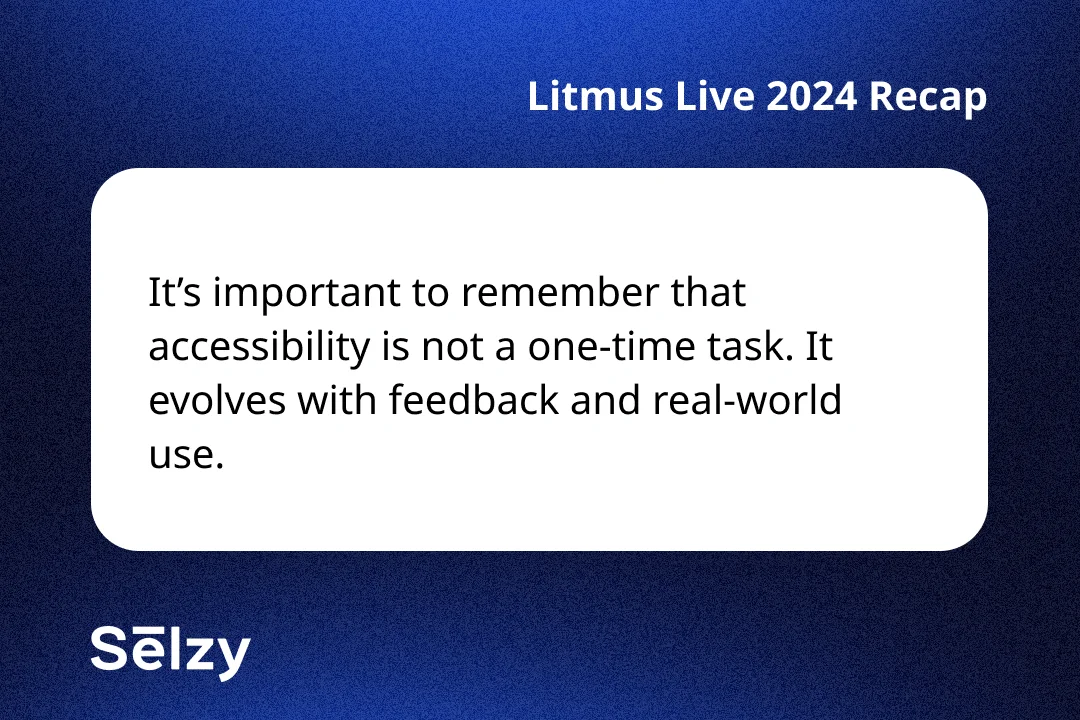 Litmus Live 2024 Recap

It’s important to remember that accessibility is not a one-time task. It evolves with feedback and real-world use.

Sēlzy